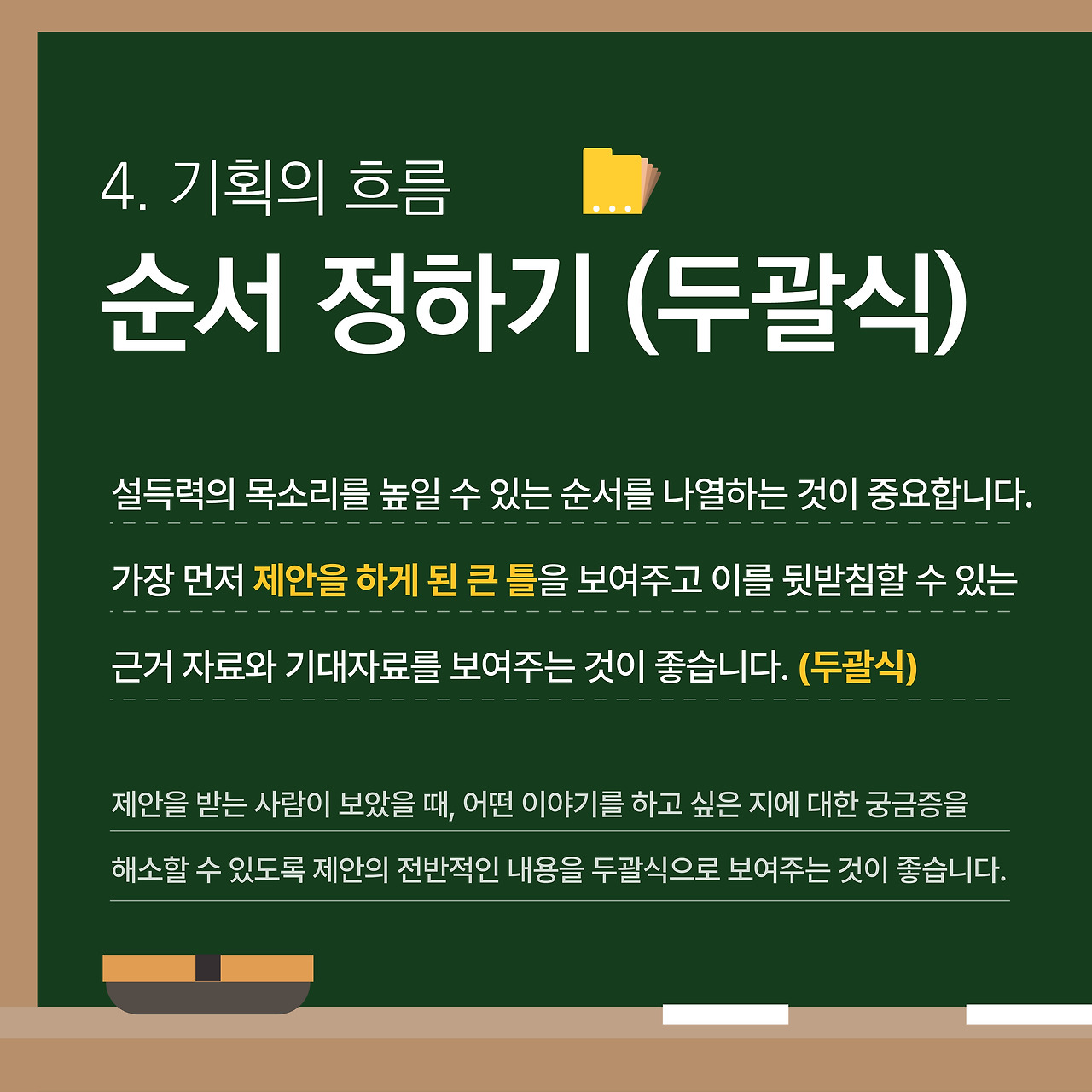 4. 기획의 흐름

순서 정하기 (두괄식)

설득력의 목소리를 높일 수 있는 순서를 나열하는 것이 중요합니다.

가장 먼저 제안을 하게 된 큰 틀을 보여주고 이를 뒷받침할 수 있는

근거 자료와 기대자료를 보여주는 것이 좋습니다. (두괄식)

제안을 받는 사람이 보았을 때, 어떤 이야기를 하고 싶은 지에 대한 궁금증을

해소할 수 있도록 제안의 전반적인 내용을 두괄식으로 보여주는 것이 좋습니다.